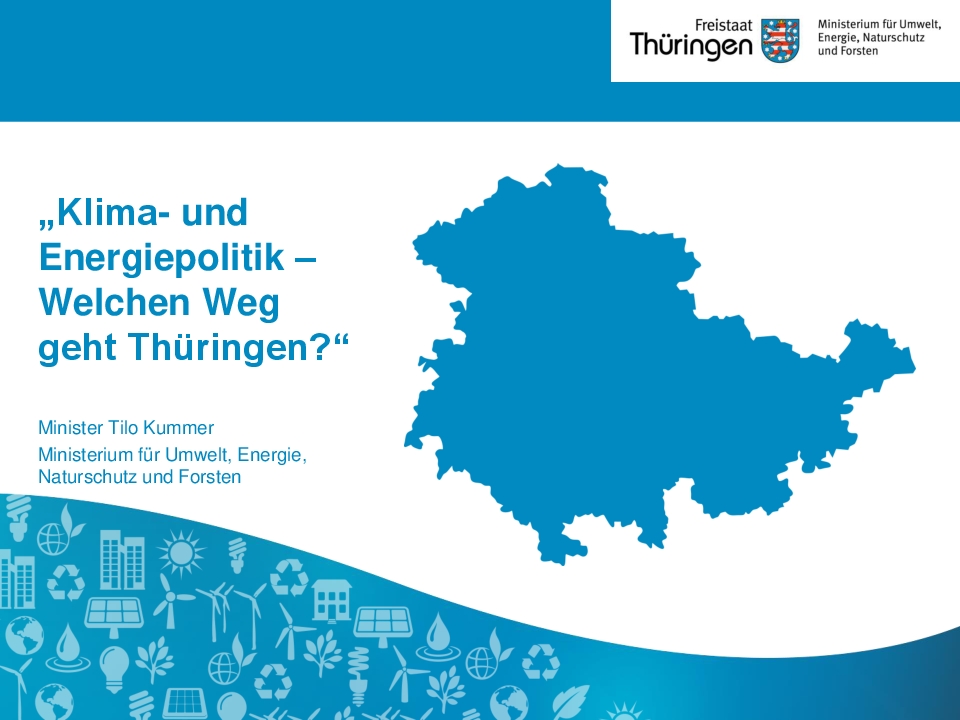 Freistaat Thüringen

Ministerium für Umwelt, Energie, Naturschutz und Forsten

„Klima- und Energiepolitik – Welchen Weg geht Thüringen?“

Minister Tilo Kummer

Ministerium für Umwelt, Energie, Naturschutz und Forsten